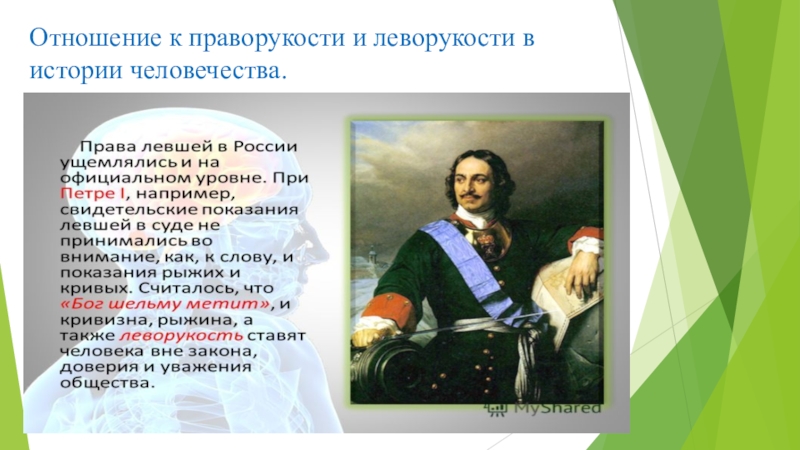 Отношение к праворукости и леворукости в истории человечества.

Права левшей в России ущемлялись и на официальном уровне. При Петре I, например, свидетельские показания левшей в суде не принимались во внимание, как, к слову, и показания рыжих и кривых. Считалось, что «Бог шельму метит», и кривизна, рыжина, а также леворукость ставят человека вне закона, доверия и уважения общества.

MyShared